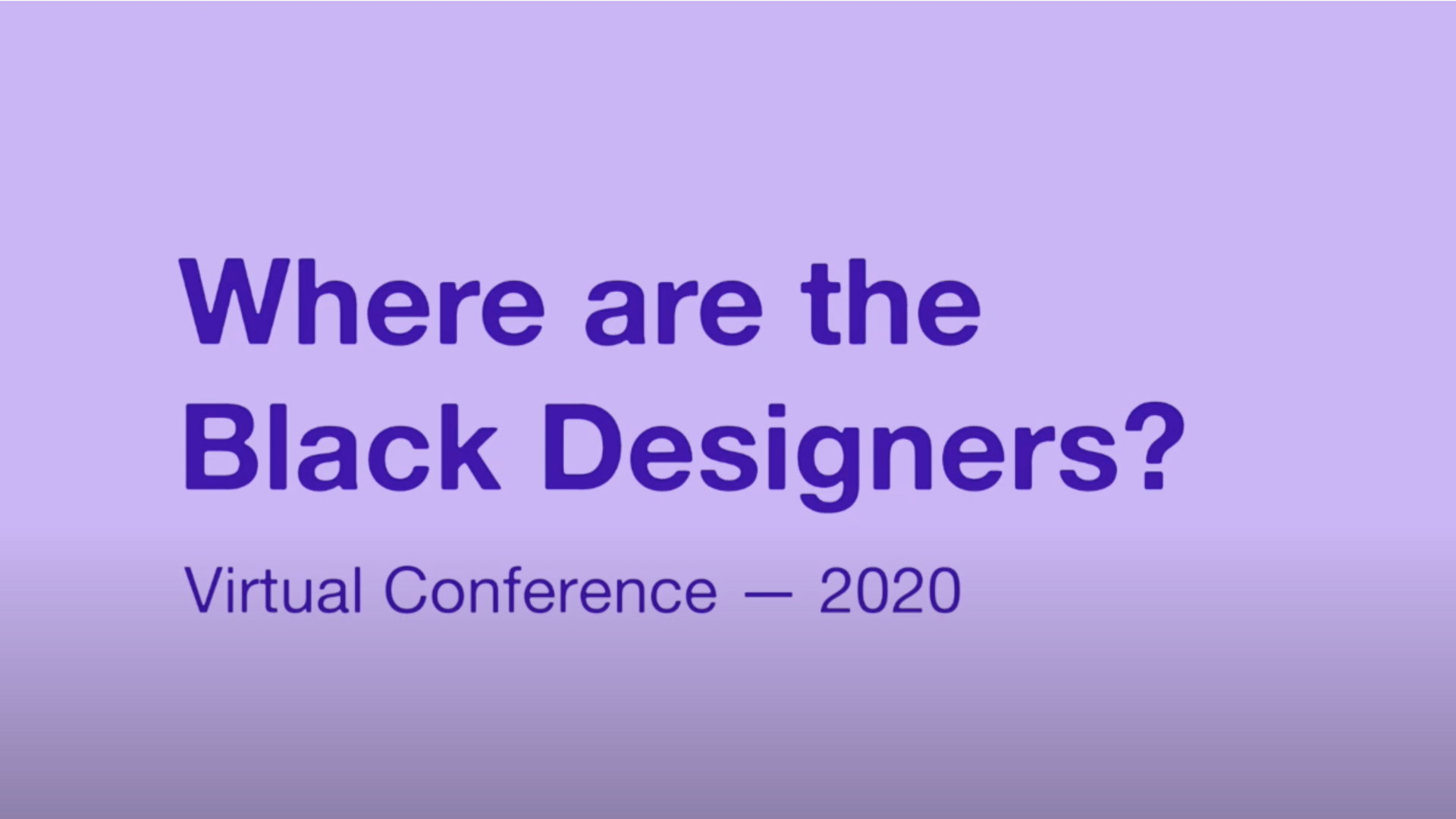 Where are the Black Designers?

Virtual Conference — 2020